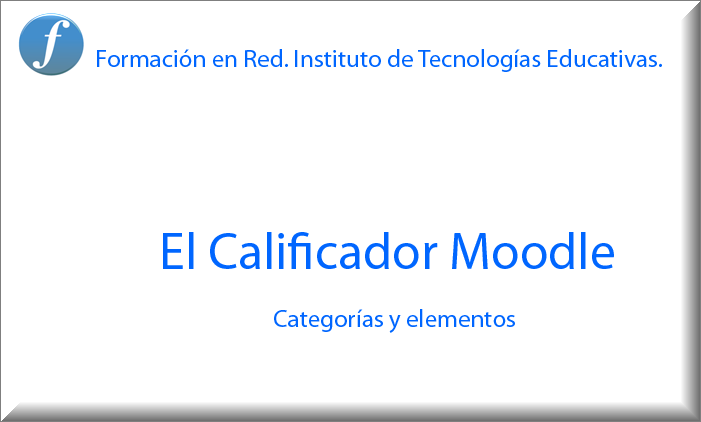 f

Formación en Red. Instituto de Tecnologías Educativas.

El Calificador Moodle

Categorías y elementos